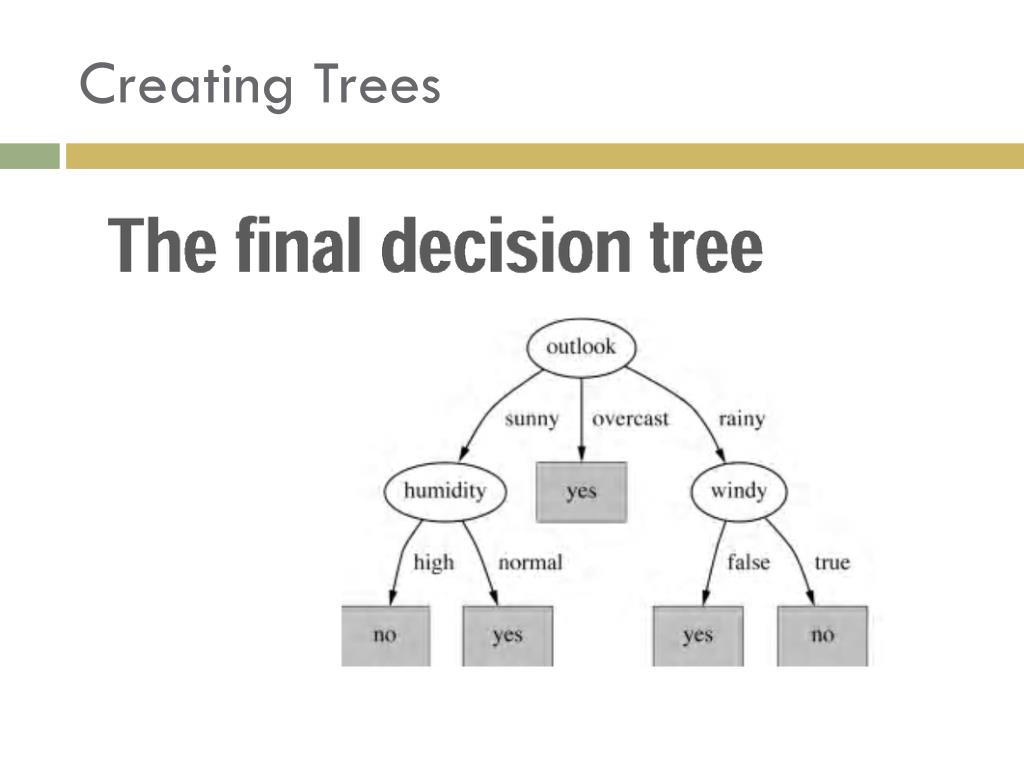 Creating Trees

The final decision tree

outlook

sunny

overcast

rainy

humidity

yes

windy

high

normal

false

true

no

yes

yes

no